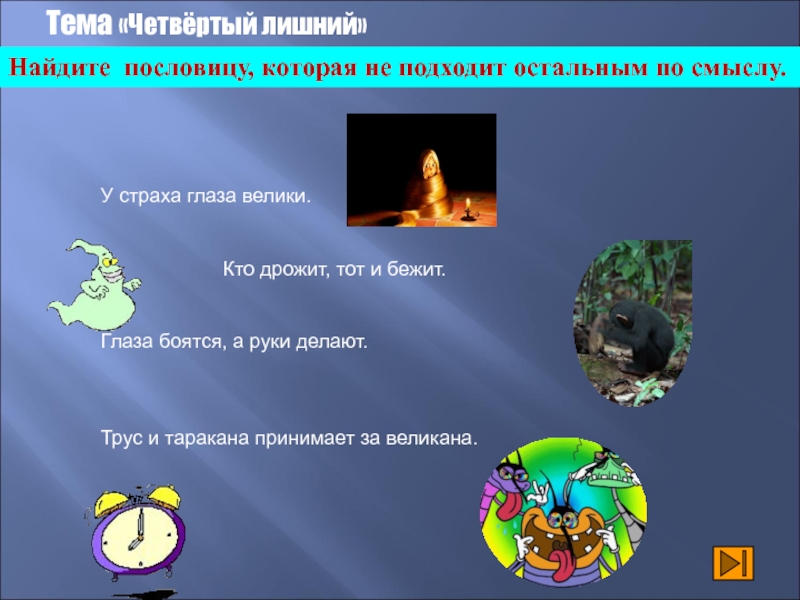 Тема «Четвёртый лишний»

Найдите пословицу, которая не подходит остальным по смыслу.

У страха глаза велики.

Кто дрожит, тот и бежит.

Глаза боятся, а руки делают.

Трус и таракана принимает за великана.